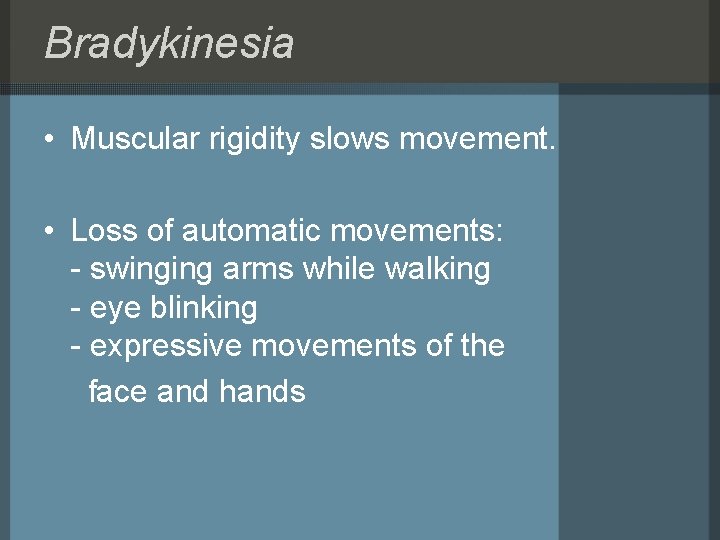 Bradykinesia

• Muscular rigidity slows movement.

• Loss of automatic movements:
- swinging arms while walking
- eye blinking
- expressive movements of the face and hands